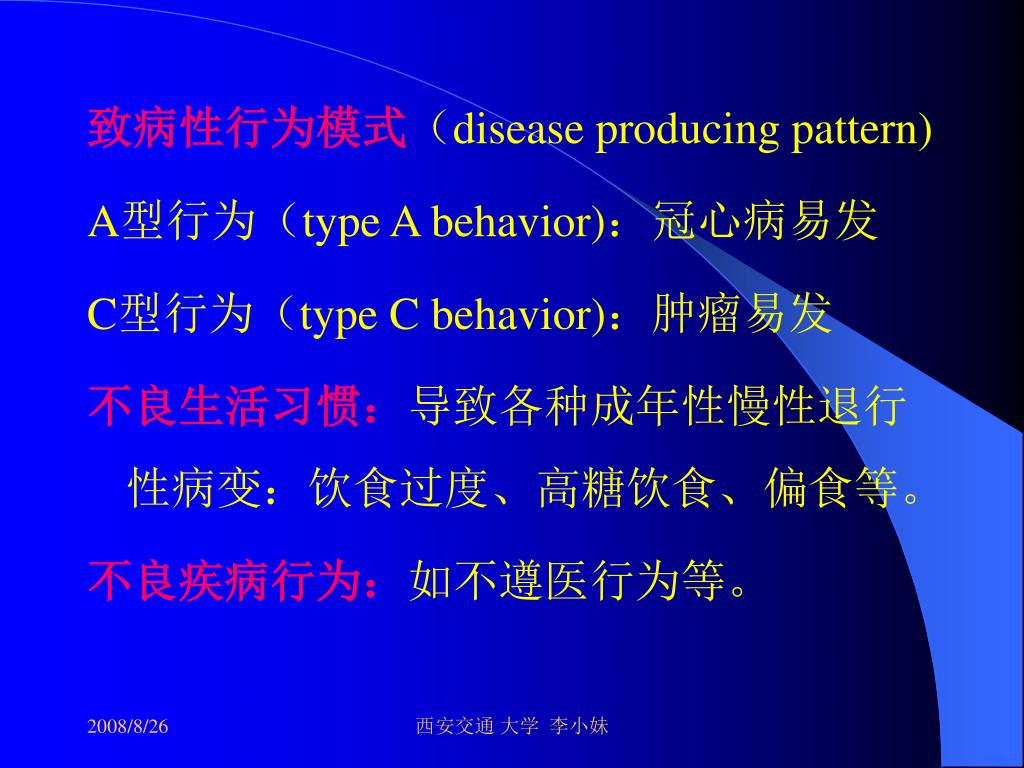 致病性行为模式（disease producing pattern)

A型行为（type A behavior)：冠心病易发

C型行为（type C behavior)：肿瘤易发

不良生活习惯：导致各种成年性慢性退行性病变：饮食过度、高糖饮食、偏食等。

不良疾病行为：如不遵医行为等。

2008/8/26

西安交通 大学 李小妹